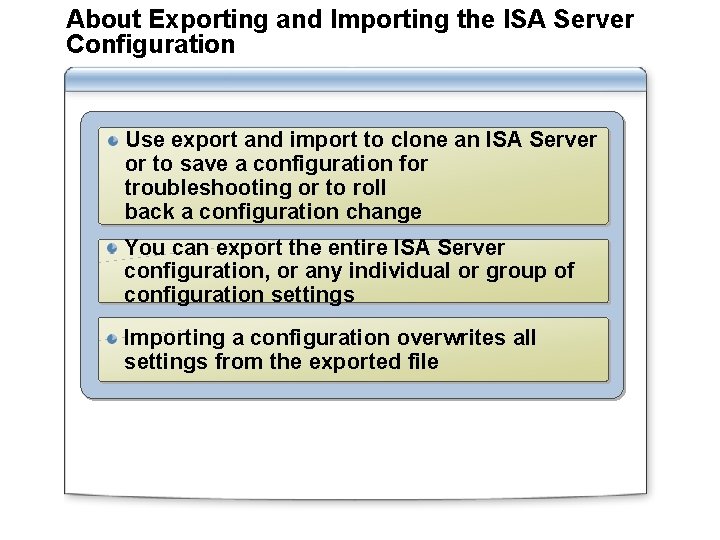 About Exporting and Importing the ISA Server Configuration

Use export and import to clone an ISA Server or to save a configuration for troubleshooting or to roll back a configuration change

You can export the entire ISA Server configuration, or any individual or group of configuration settings

Importing a configuration overwrites all settings from the exported file